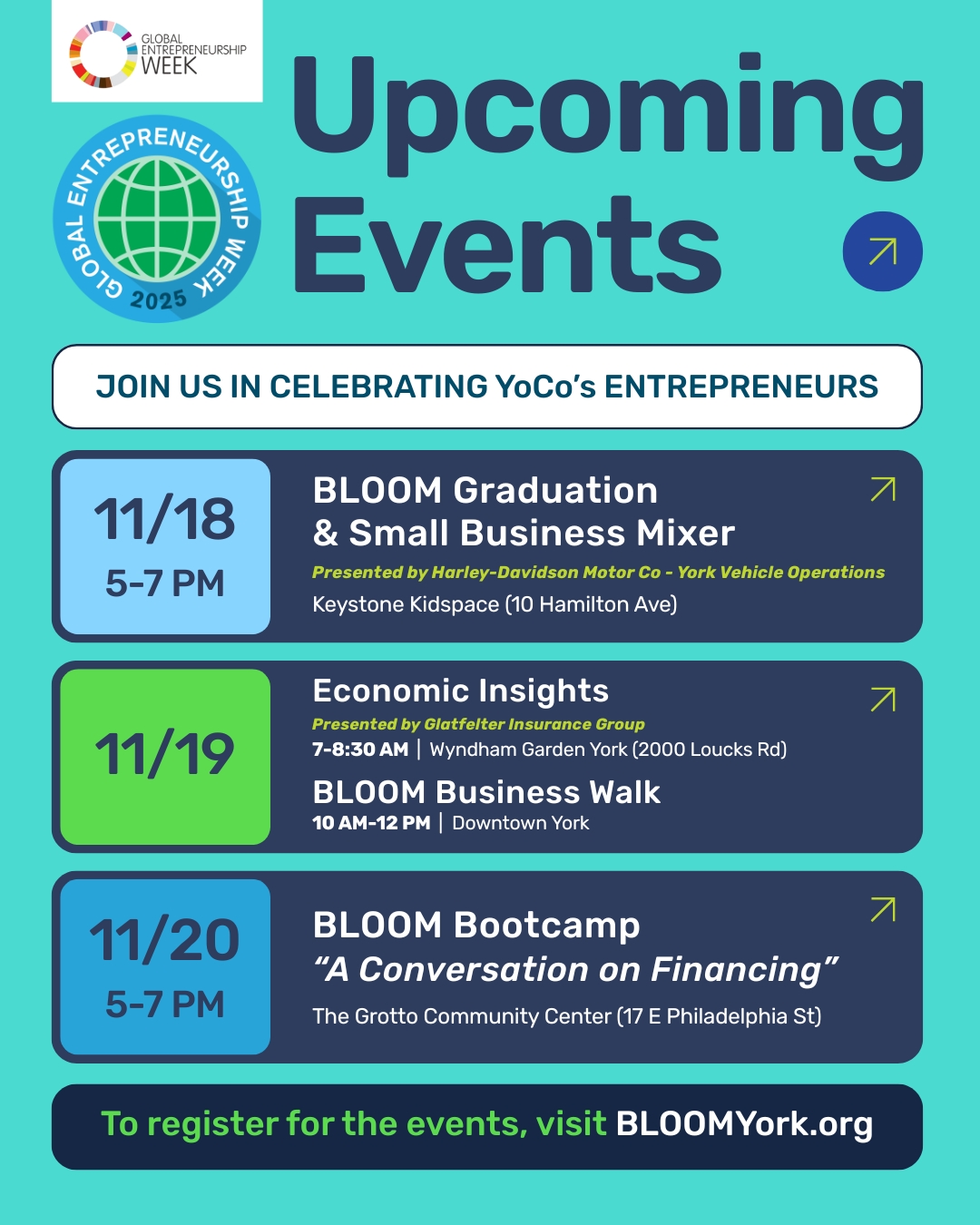 GLOBAL ENTREPRENEURSHIP WEEK

GLOBAL ENTREPRENEURSHIP WEEK 2025

Upcoming Events

JOIN US IN CELEBRATING YoCo's ENTREPRENEURS

11/18
5-7 PM

BLOOM Graduation & Small Business Mixer
Presented by Harley-Davidson Motor Co - York Vehicle Operations
Keystone Kidspace (10 Hamilton Ave)

11/19

Economic Insights
Presented by Glatfelter Insurance Group
7-8:30 AM | Wyndham Garden York (2000 Loucks Rd)

BLOOM Business Walk
10 AM-12 PM | Downtown York

11/20
5-7 PM

BLOOM Bootcamp
"A Conversation on Financing"
The Grotto Community Center (17 E Philadelphia St)

To register for the events, visit BLOOMYork.org